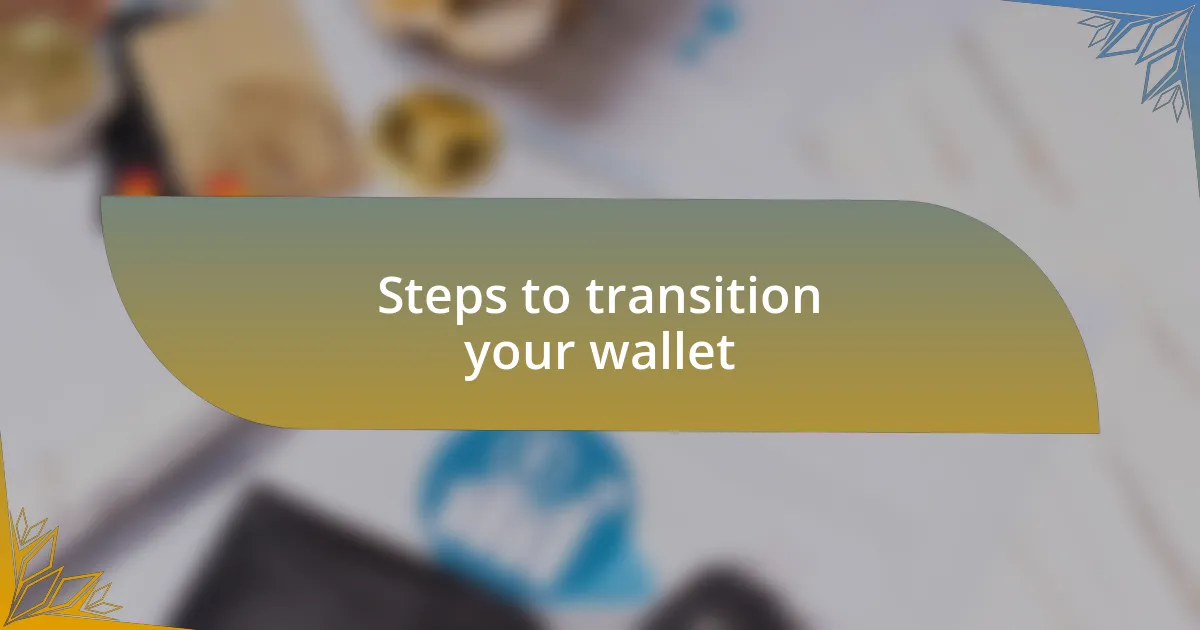 Steps to transition your wallet